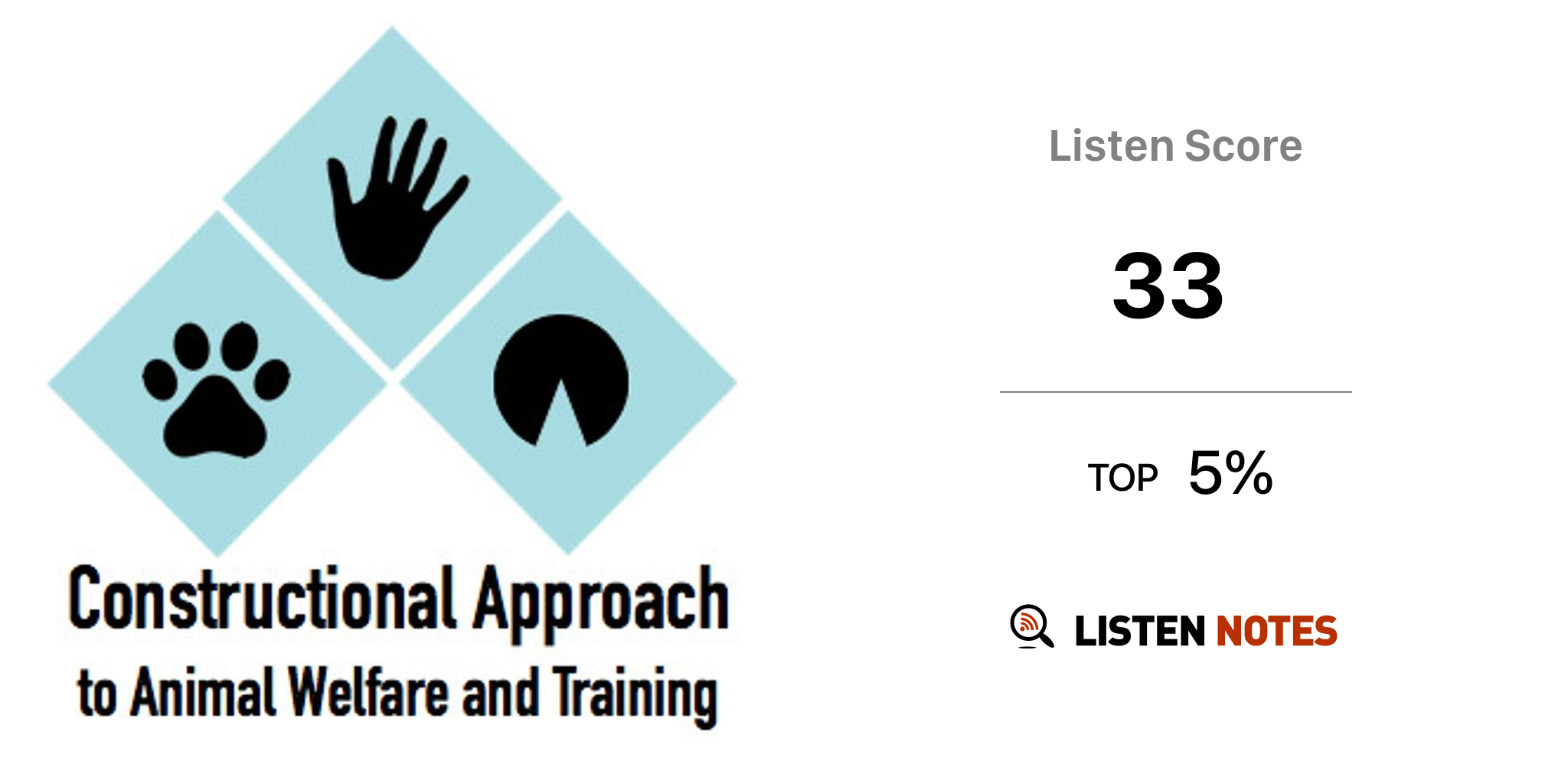 Constructional Approach to Animal Welfare and Training

Listen Score

33

TOP 5%

LISTEN NOTES